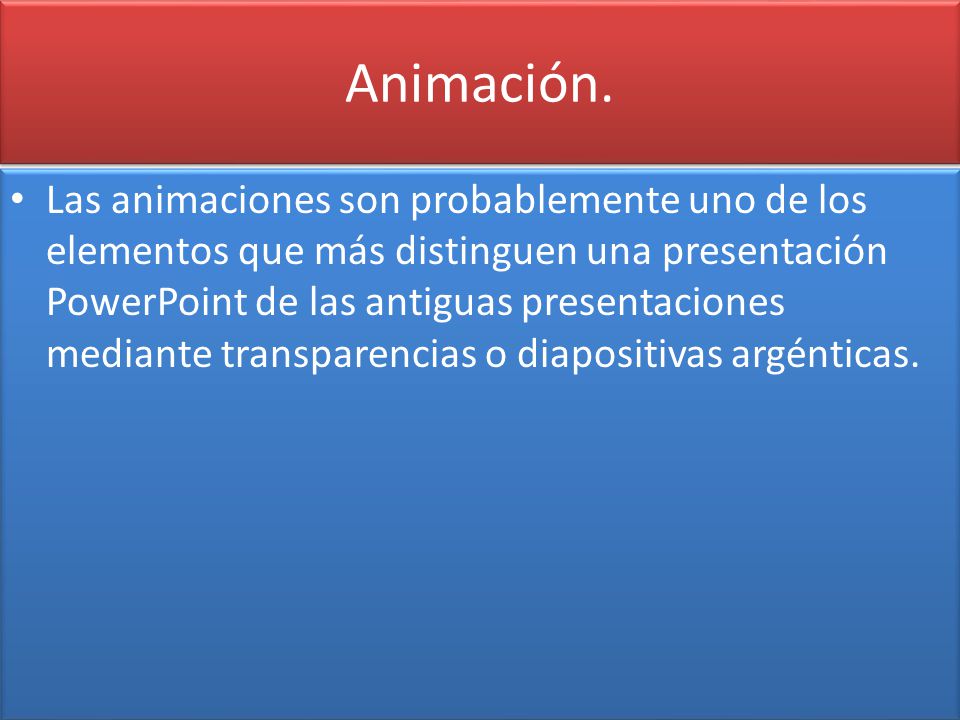 Animación.

• Las animaciones son probablemente uno de los elementos que más distinguen una presentación PowerPoint de las antiguas presentaciones mediante transparencias o diapositivas argénticas.